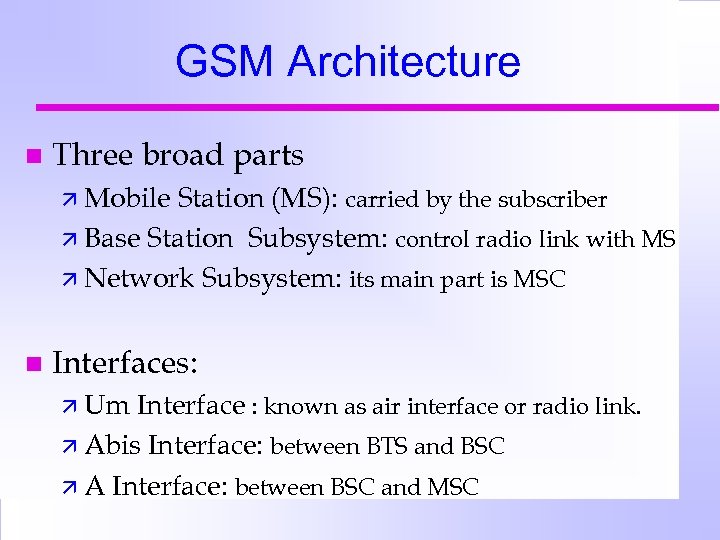 GSM Architecture

Three broad parts

Mobile Station (MS): carried by the subscriber

Base Station Subsystem: control radio link with MS

Network Subsystem: its main part is MSC

Interfaces:

Um Interface : known as air interface or radio link.

Abis Interface: between BTS and BSC

A Interface: between BSC and MSC